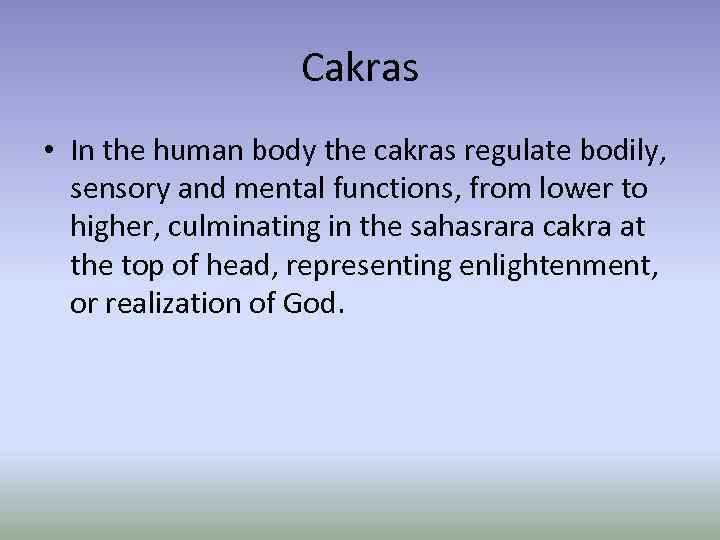 Cakras

• In the human body the cakras regulate bodily, sensory and mental functions, from lower to higher, culminating in the sahasrara cakra at the top of head, representing enlightenment, or realization of God.